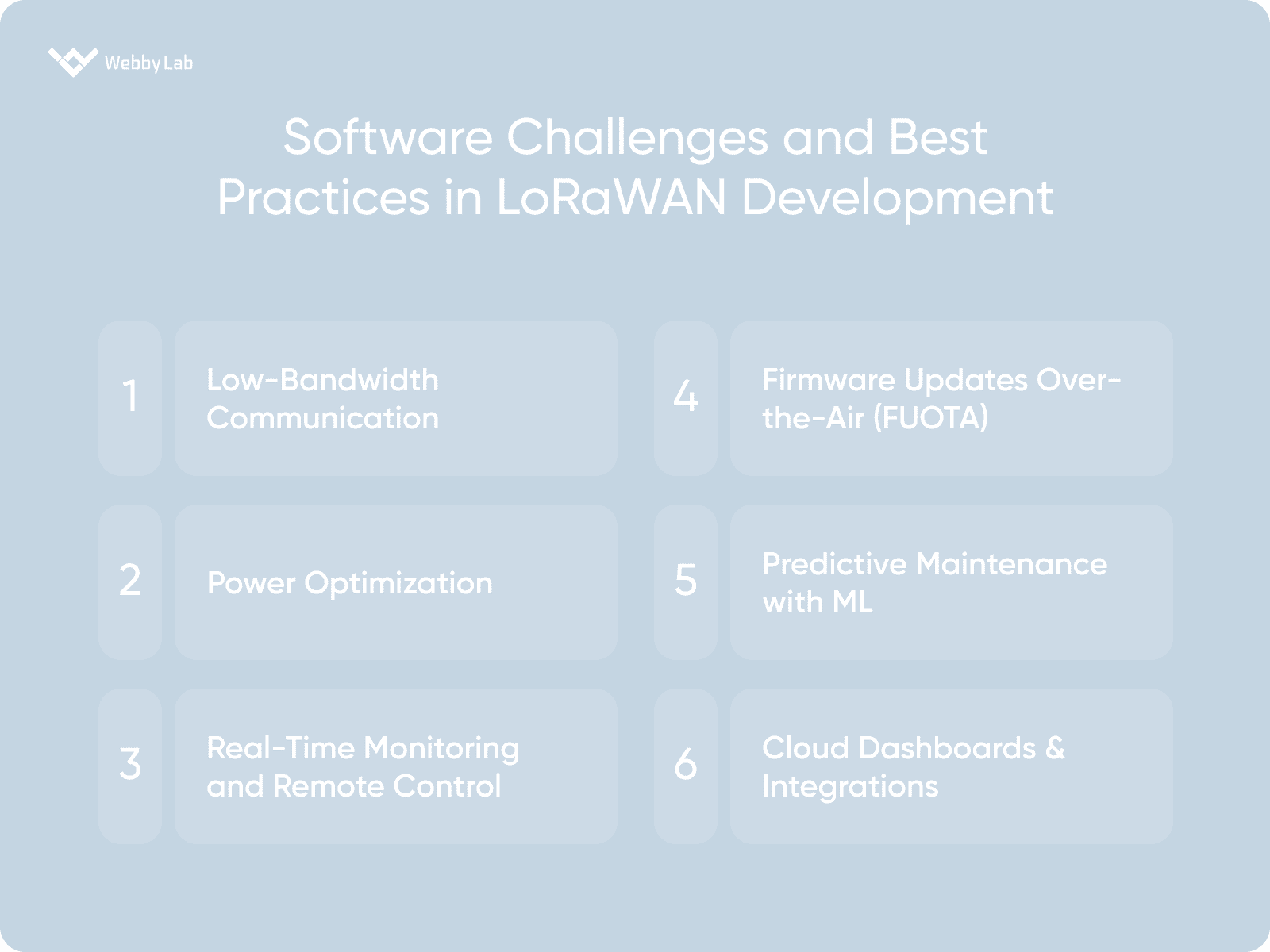 WebbyLab

Software Challenges and Best Practices in LoRaWAN Development

1 Low-Bandwidth Communication

2 Power Optimization

3 Real-Time Monitoring and Remote Control

4 Firmware Updates Over-the-Air (FUOTA)

5 Predictive Maintenance with ML

6 Cloud Dashboards & Integrations